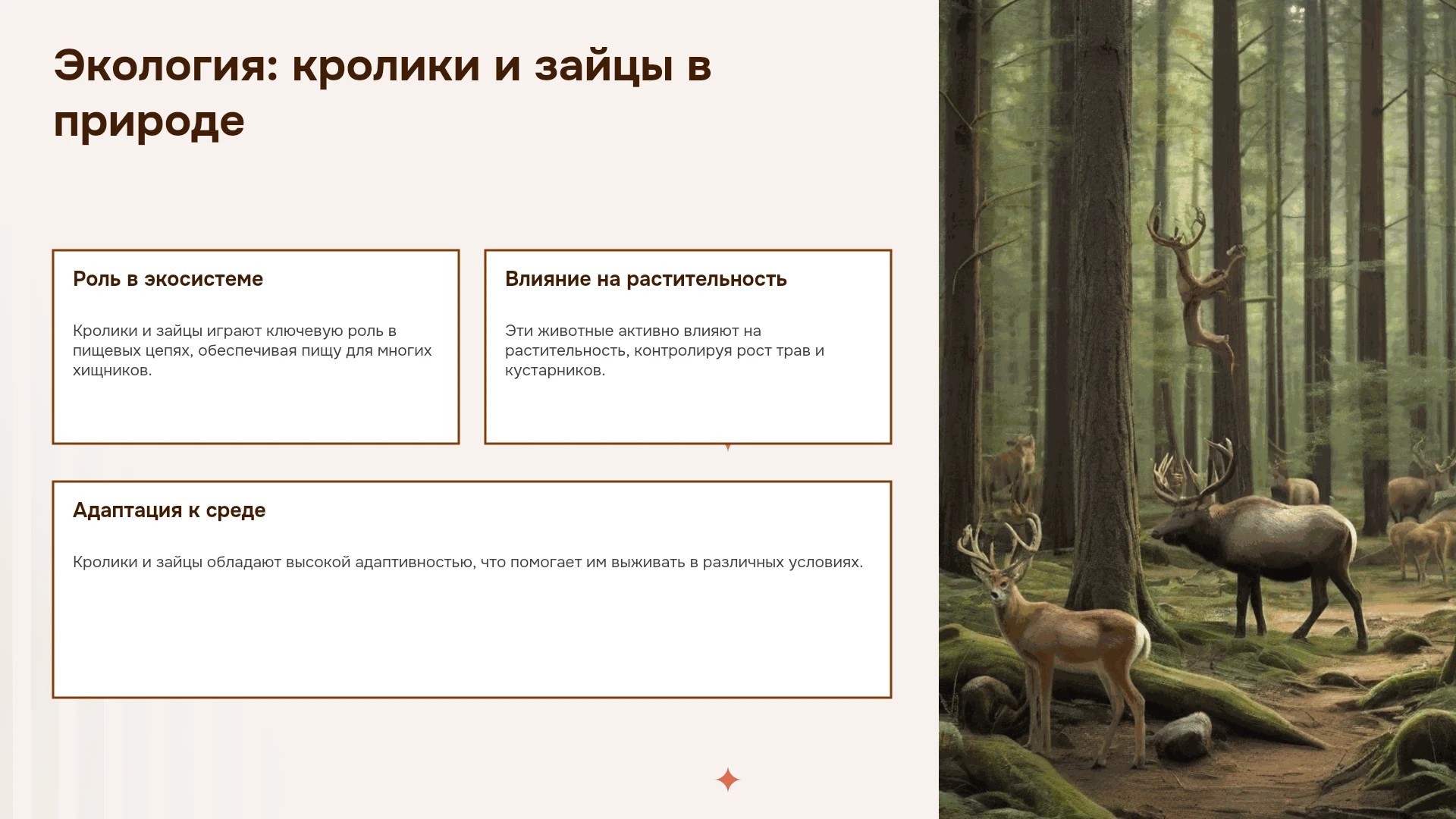 Экология: кролики и зайцы в природе

Роль в экосистеме

Кролики и зайцы играют ключевую роль в пищевых цепях, обеспечивая пищу для многих хищников.

Влияние на растительность

Эти животные активно влияют на растительность, контролируя рост трав и кустарников.

Адаптация к среде

Кролики и зайцы обладают высокой адаптивностью, что помогает им выживать в различных условиях.